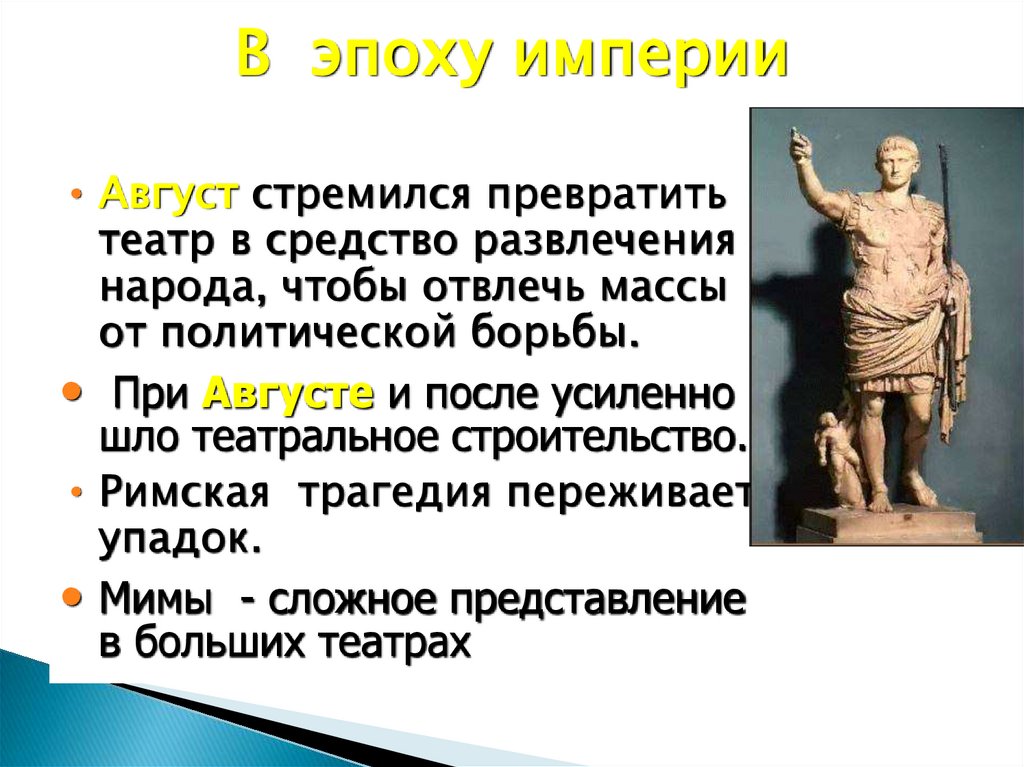 В эпоху империи

• Август стремился превратить театр в средство развлечения народа, чтобы отвлечь массы от политической борьбы.

• При Августе и после усиленно шло театральное строительство.

• Римская трагедия переживает упадок.

• Мимы - сложное представление в больших театрах